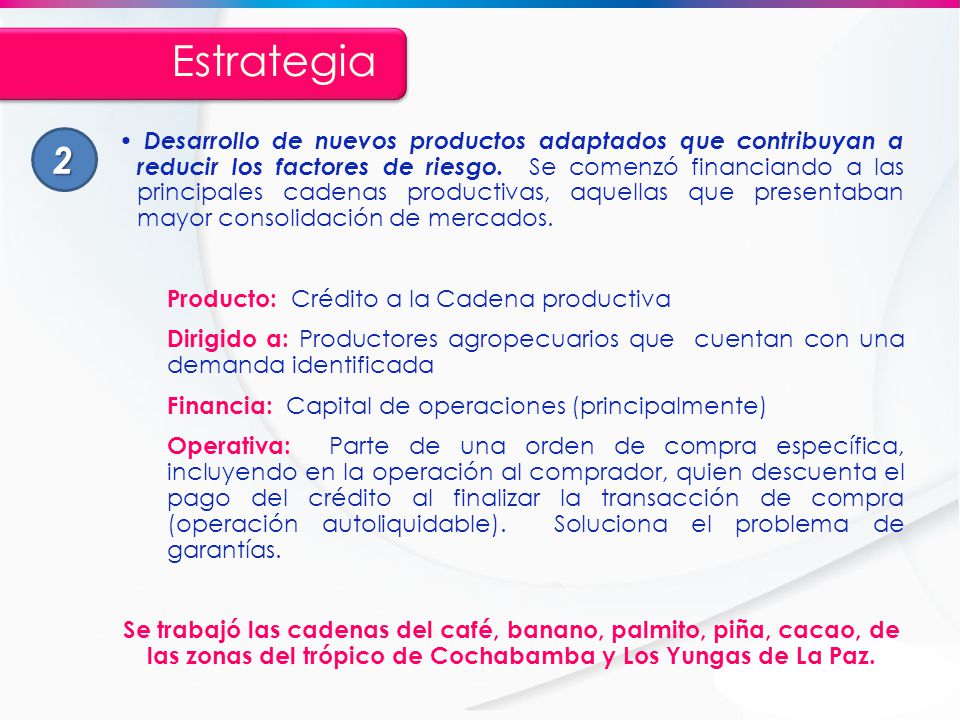 Estrategia

2

• Desarrollo de nuevos productos adaptados que contribuyan a reducir los factores de riesgo. Se comenzó financiando a las principales cadenas productivas, aquellas que presentaban mayor consolidación de mercados.

Producto: Crédito a la Cadena productiva

Dirigido a: Productores agropecuarios que cuentan con una demanda identificada

Financia: Capital de operaciones (principalmente)

Operativa: Parte de una orden de compra específica, incluyendo en la operación al comprador, quien descuenta el pago del crédito al finalizar la transacción de compra (operación autoliquidable). Soluciona el problema de garantías.

Se trabajó las cadenas del café, banano, palmito, piña, cacao, de las zonas del trópico de Cochabamba y Los Yungas de La Paz.